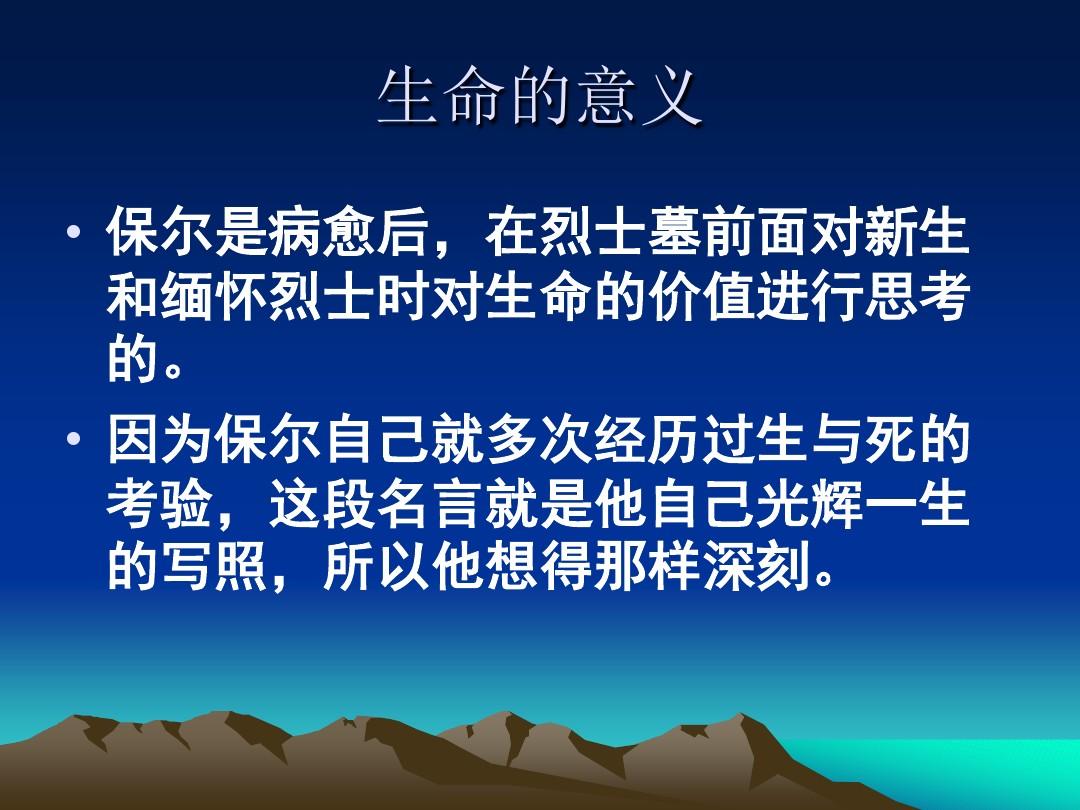 生命的意义

• 保尔是病愈后，在烈士墓前面对新生和缅怀烈士时对生命的价值进行思考的。

• 因为保尔自己就多次经历过生与死的考验，这段名言就是他自己光辉一生的写照，所以他想得那样深刻。